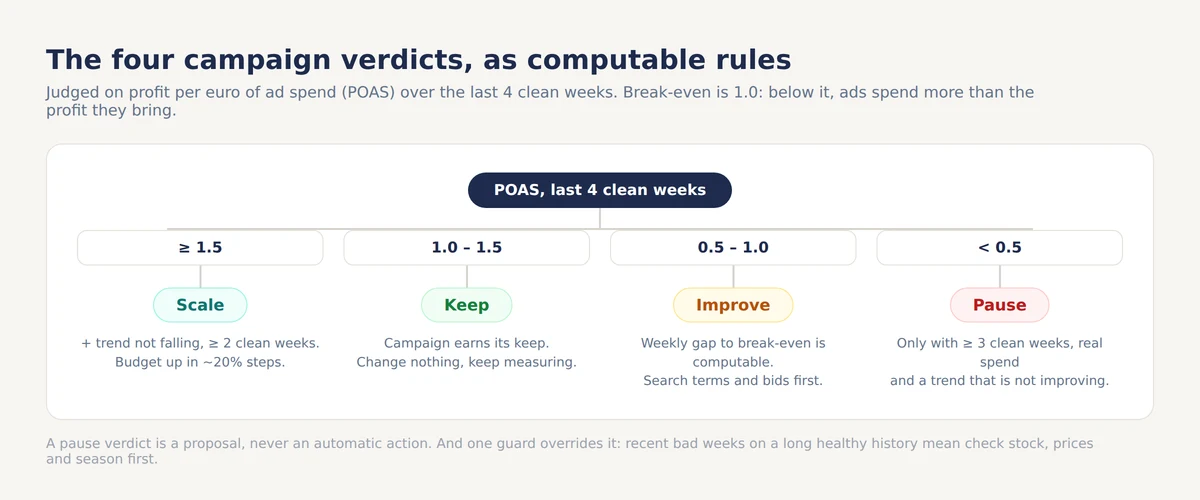 The four campaign verdicts, as computable rules

Judged on profit per euro of ad spend (POAS) over the last 4 clean weeks. Break-even is 1.0: below it, ads spend more than the profit they bring.

POAS, last 4 clean weeks

≥ 1.5

Scale

+ trend not falling, ≥ 2 clean weeks. Budget up in ~20% steps.

1.0 – 1.5

Keep

Campaign earns its keep. Change nothing, keep measuring.

0.5 – 1.0

Improve

Weekly gap to break-even is computable. Search terms and bids first.

< 0.5

Pause

Only with ≥ 3 clean weeks, real spend and a trend that is not improving.

A pause verdict is a proposal, never an automatic action. And one guard overrides it: recent bad weeks on a long healthy history mean check stock, prices and season first.